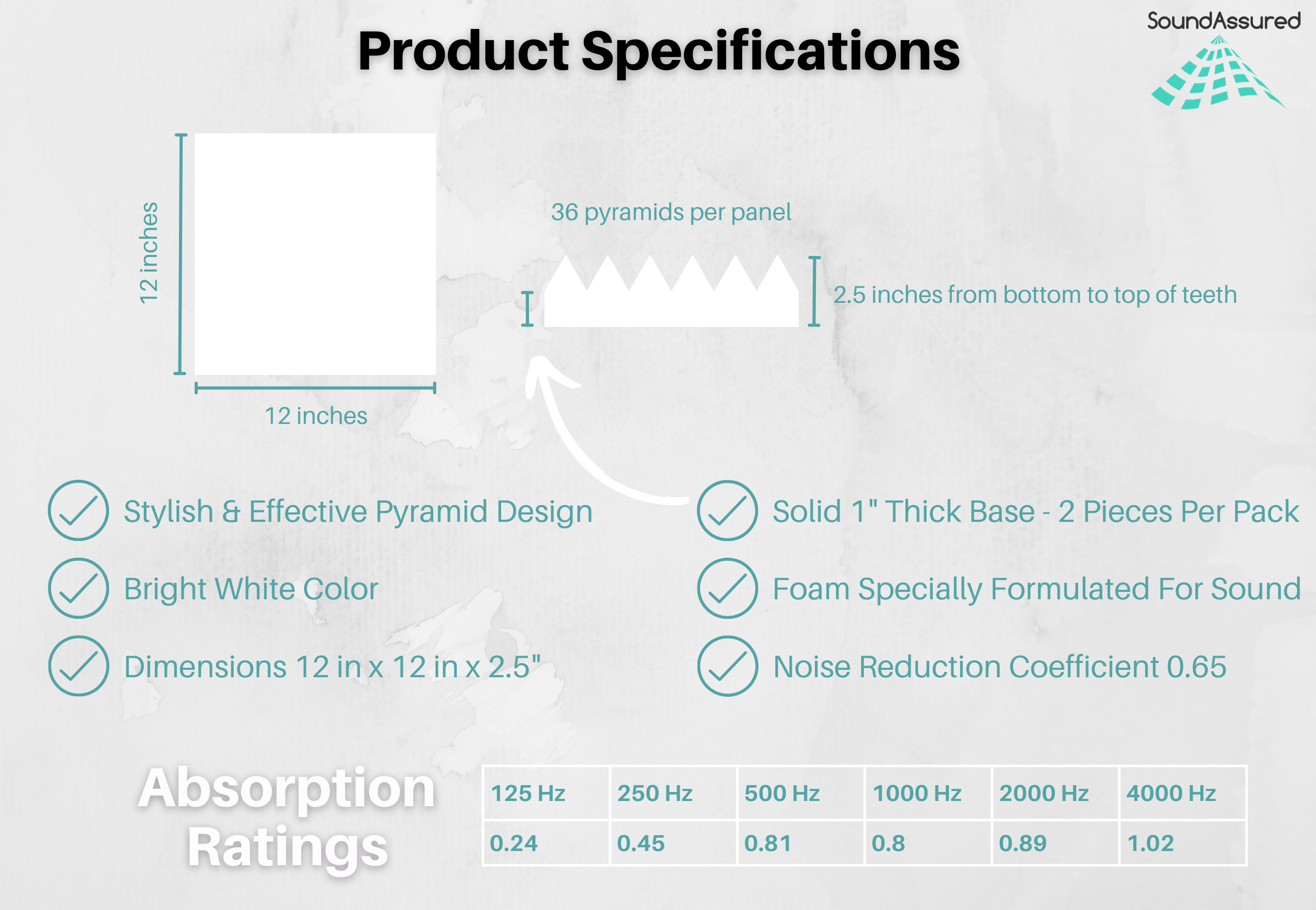 Product Specifications

SoundAssured

12 inches

12 inches

36 pyramids per panel

2.5 inches from bottom to top of teeth

Stylish & Effective Pyramid Design

Bright White Color

Dimensions 12 in x 12 in x 2.5"

Solid 1" Thick Base - 2 Pieces Per Pack

Foam Specially Formulated For Sound

Noise Reduction Coefficient 0.65

Absorption Ratings

| 125 Hz | 250 Hz | 500 Hz | 1000 Hz | 2000 Hz | 4000 Hz |
|---|---|---|---|---|---|
| 0.24 | 0.45 | 0.81 | 0.8 | 0.89 | 1.02 |